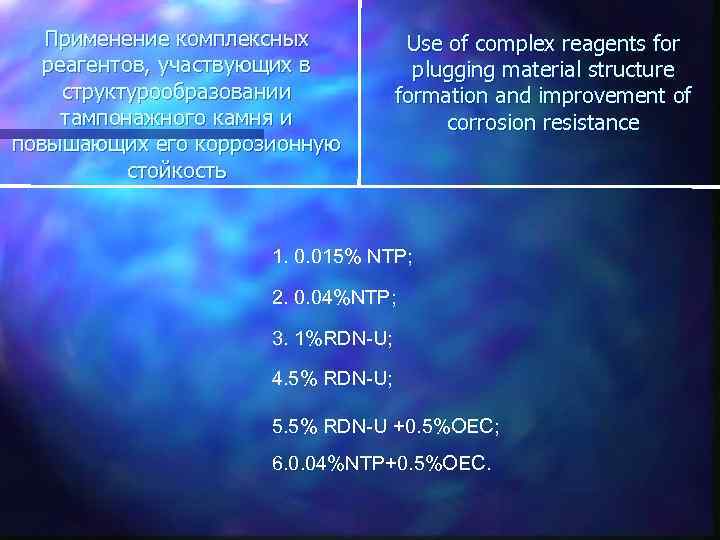 Применение комплексных реагентов, участвующих в структурообразовании тампонажного камня и повышающих его коррозионную стойкость

Use of complex reagents for plugging material structure formation and improvement of corrosion resistance

1. 0.015% NTP;

2. 0.04%NTP;

3. 1%RDN-U;

4.5% RDN-U;

5.5% RDN-U +0.5%OEC;

6.0.04%NTP+0.5%OEC.